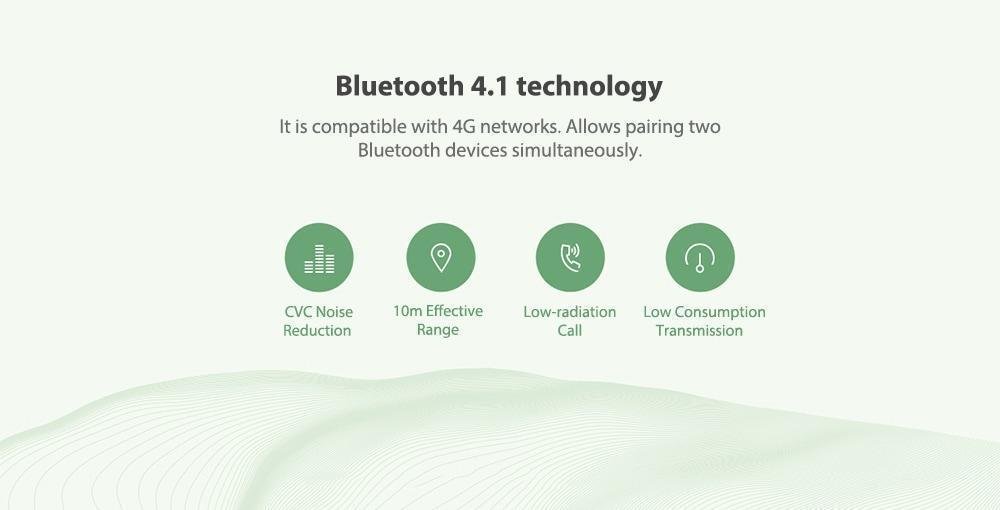 Bluetooth 4.1 technology

It is compatible with 4G networks. Allows pairing two Bluetooth devices simultaneously.

CVC Noise Reduction

10m Effective Range

Low-radiation Call

Low Consumption Transmission